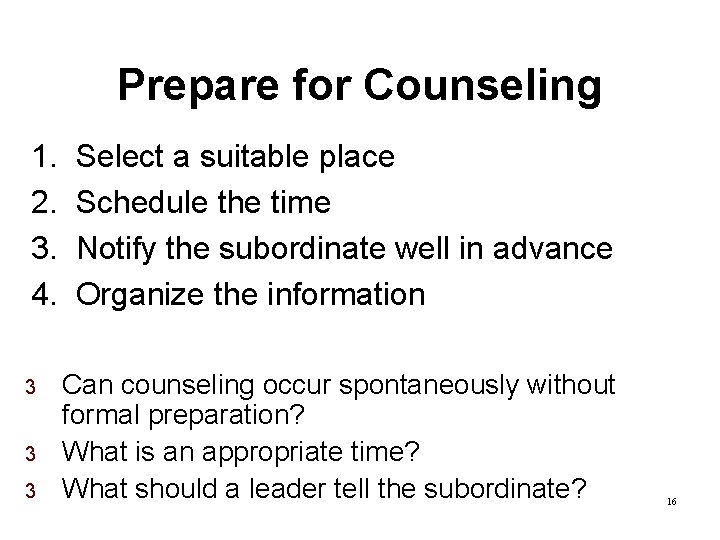 Prepare for Counseling

1. Select a suitable place
2. Schedule the time
3. Notify the subordinate well in advance
4. Organize the information

3 Can counseling occur spontaneously without formal preparation?
3 What is an appropriate time?
3 What should a leader tell the subordinate?

16